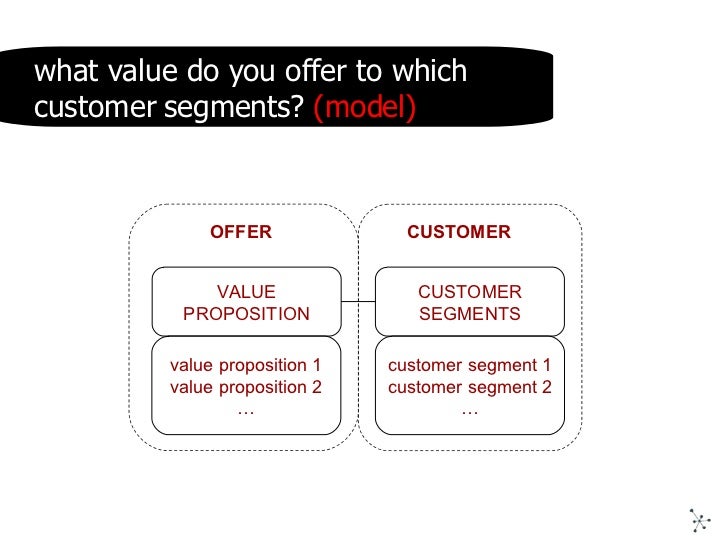 what value do you offer to which customer segments? (model)

OFFER

VALUE PROPOSITION

value proposition 1
value proposition 2
…

CUSTOMER

CUSTOMER SEGMENTS

customer segment 1
customer segment 2
…